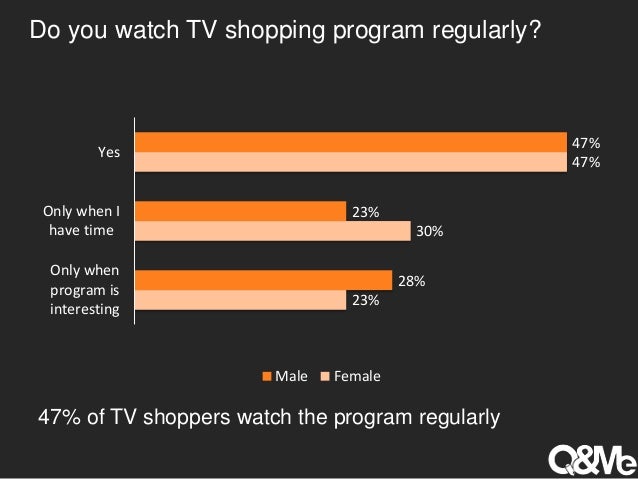 Do you watch TV shopping program regularly?

Yes
47%
47%

Only when I have time
23%
30%

Only when program is interesting
28%
23%

Male Female

47% of TV shoppers watch the program regularly

Q&Me